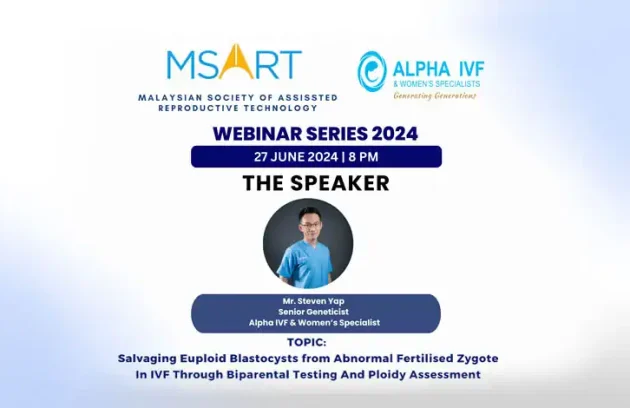 MSART
MALAYSIAN SOCIETY OF ASSISSTED REPRODUCTIVE TECHNOLOGY

ALPHA IVF
& WOMEN'S SPECIALISTS
Generating Generations

WEBINAR SERIES 2024
27 JUNE 2024 | 8 PM

THE SPEAKER

Mr. Steven Yap
Senior Geneticist
Alpha IVF & Women's Specialist

TOPIC:
Salvaging Euploid Blastocysts from Abnormal Fertilised Zygote In IVF Through Biparental Testing And Ploidy Assessment